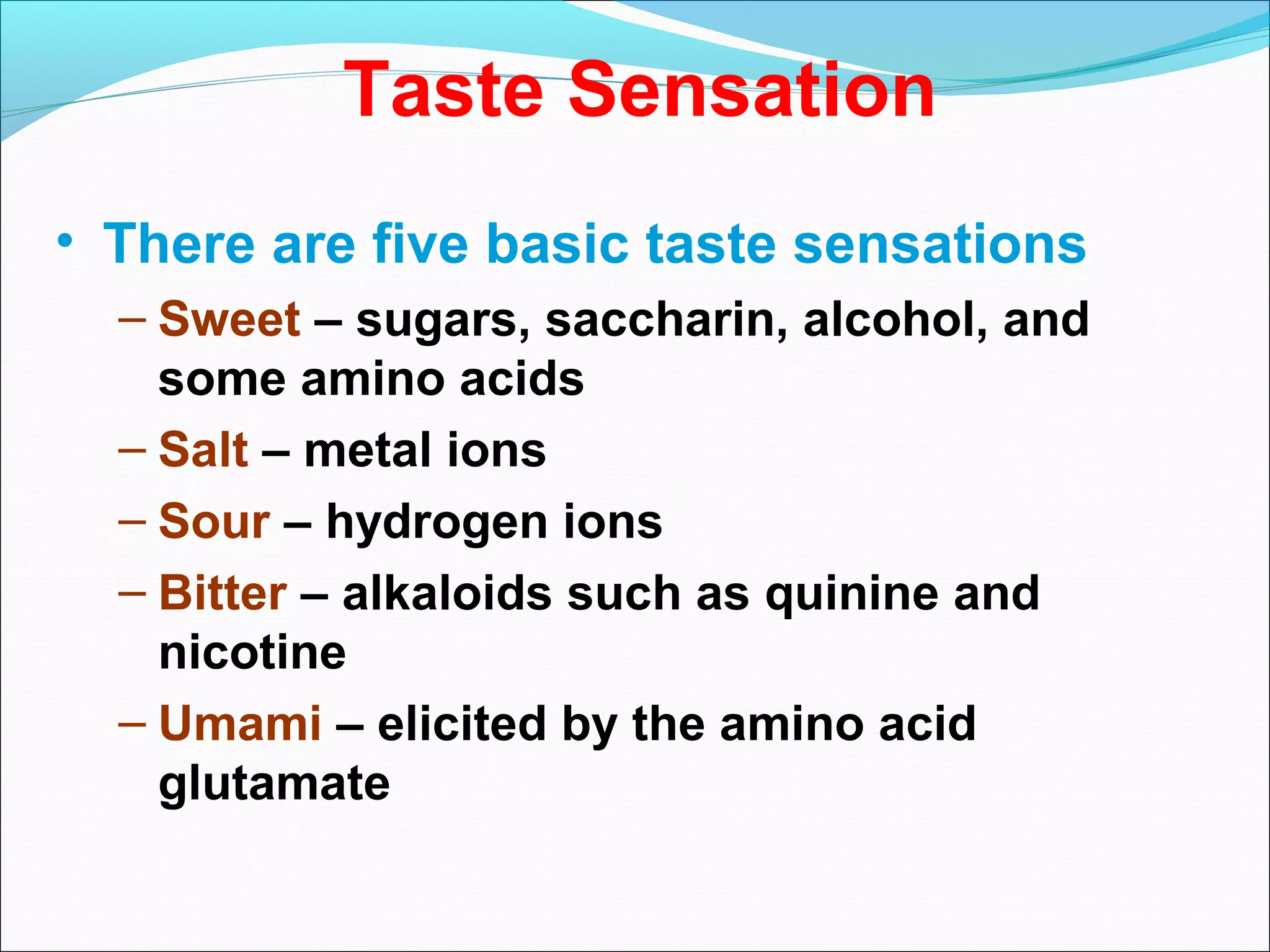 Taste Sensation

• There are five basic taste sensations
– Sweet – sugars, saccharin, alcohol, and some amino acids
– Salt – metal ions
– Sour – hydrogen ions
– Bitter – alkaloids such as quinine and nicotine
– Umami – elicited by the amino acid glutamate